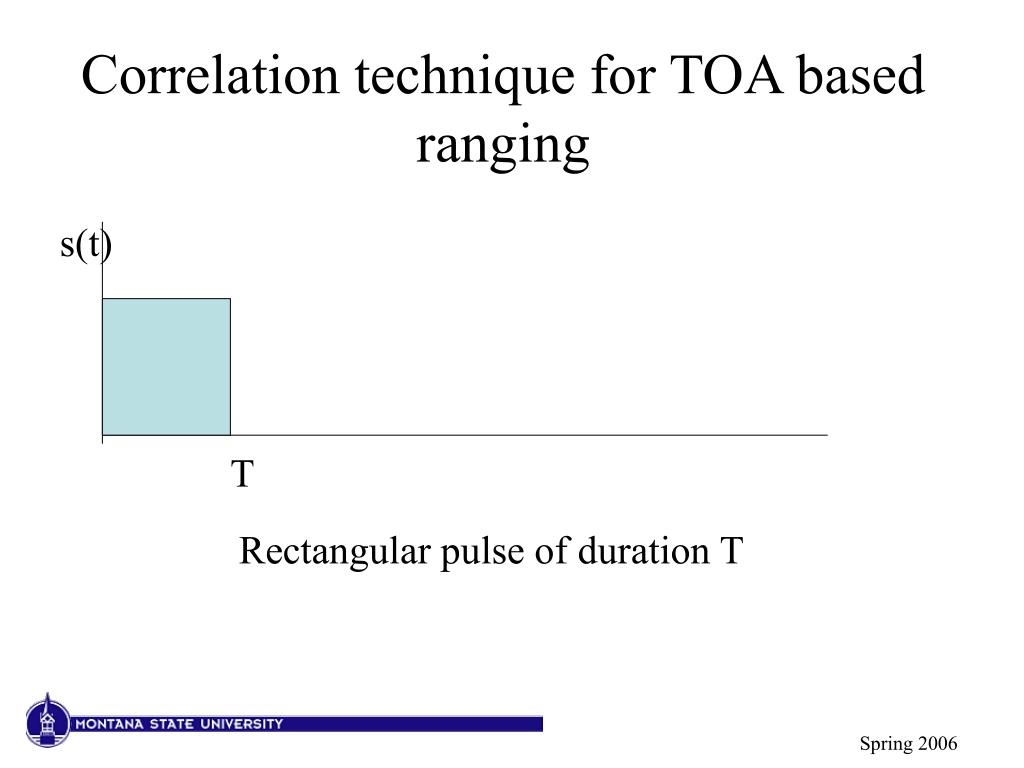 Correlation technique for TOA based ranging

s(t)

T

Rectangular pulse of duration T

MONTANA STATE UNIVERSITY

Spring 2006